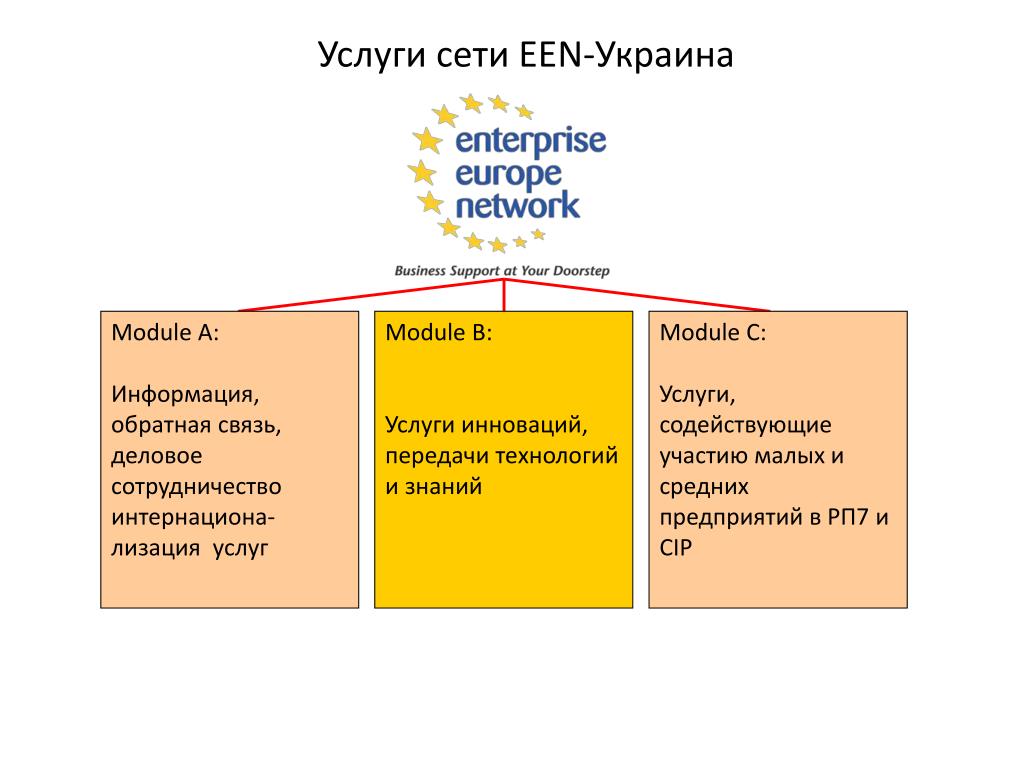 Услуги сети EEN-Украина

enterprise europe network

Business Support at Your Doorstep

Module A:

Информация, обратная связь, деловое сотрудничество интернационализация услуг

Module B:

Услуги инноваций, передачи технологий и знаний

Module C:

Услуги, содействующие участию малых и средних предприятий в РП7 и CIP